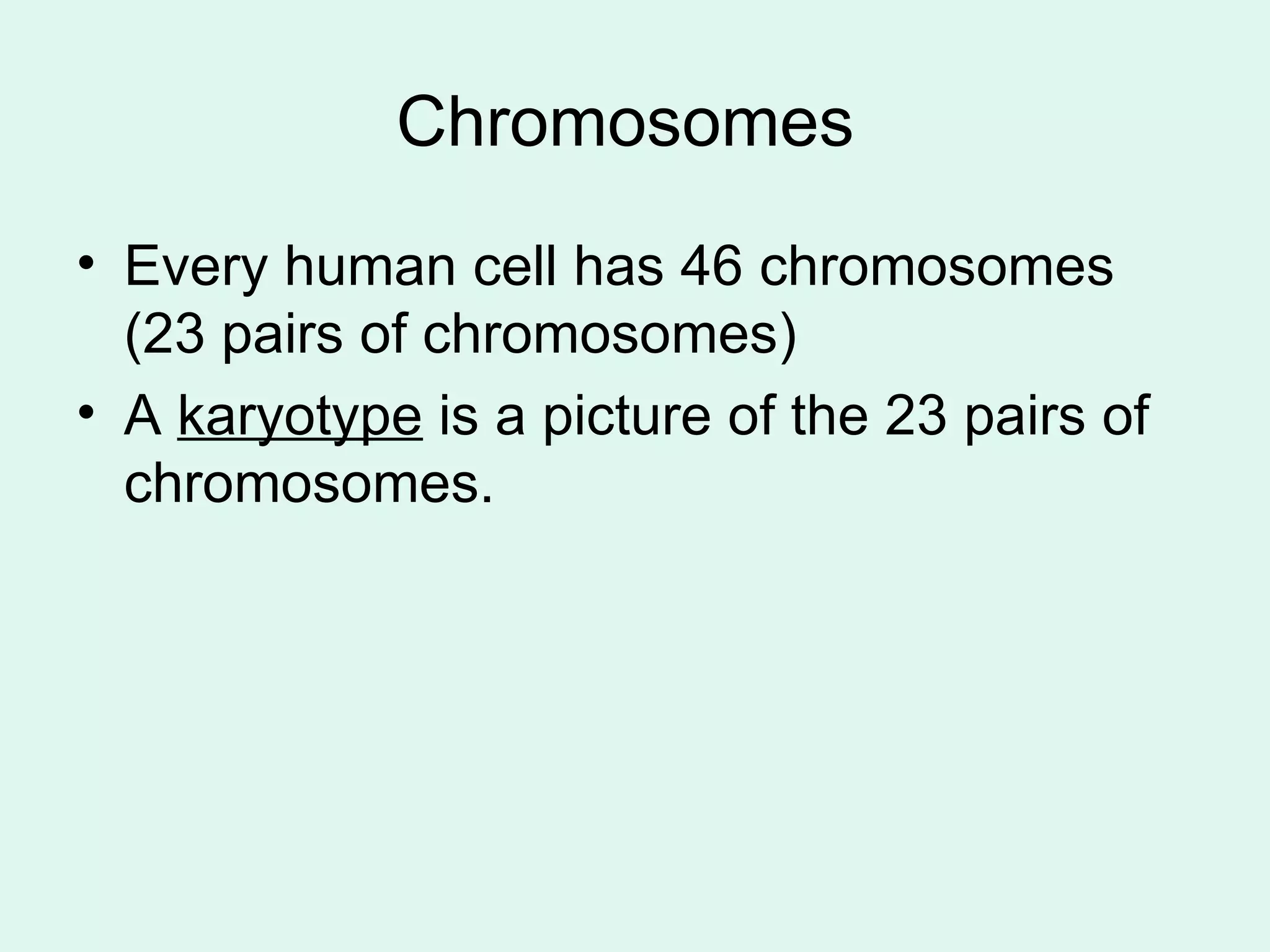 Chromosomes

• Every human cell has 46 chromosomes (23 pairs of chromosomes)
• A karyotype is a picture of the 23 pairs of chromosomes.